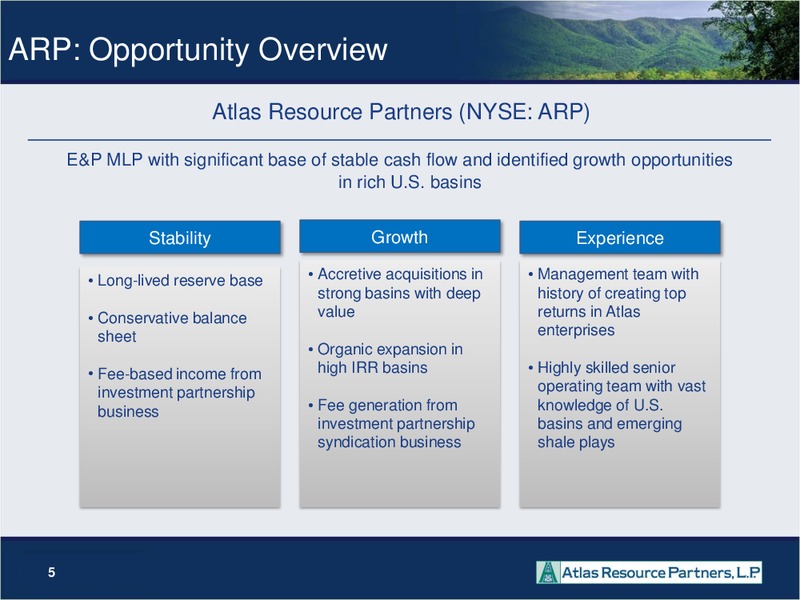 ARP: Opportunity Overview

Atlas Resource Partners (NYSE: ARP)

E&P MLP with significant base of stable cash flow and identified growth opportunities in rich U.S. basins

Stability

• Long-lived reserve base

• Conservative balance sheet

• Fee-based income from investment partnership business

Growth

• Accretive acquisitions in strong basins with deep value

• Organic expansion in high IRR basins

• Fee generation from investment partnership syndication business

Experience

• Management team with history of creating top returns in Atlas enterprises

• Highly skilled senior operating team with vast knowledge of U.S. basins and emerging shale plays

5

Atlas Resource Partners, L.P.